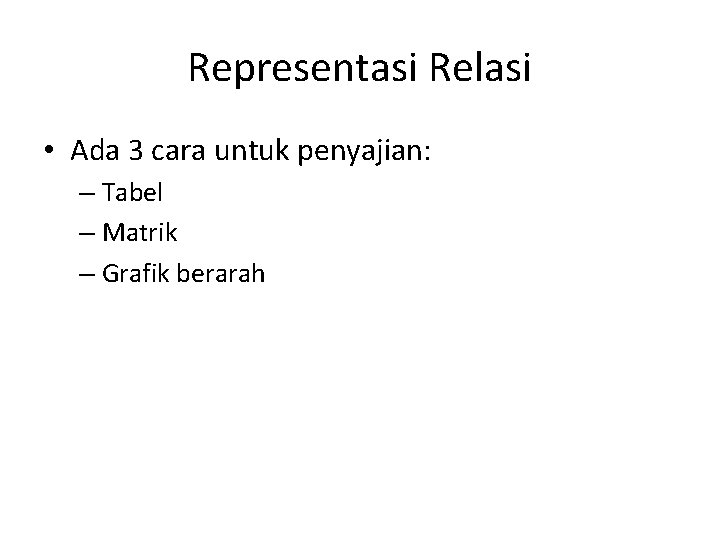 Representasi Relasi

• Ada 3 cara untuk penyajian:
– Tabel
– Matrik
– Grafik berarah